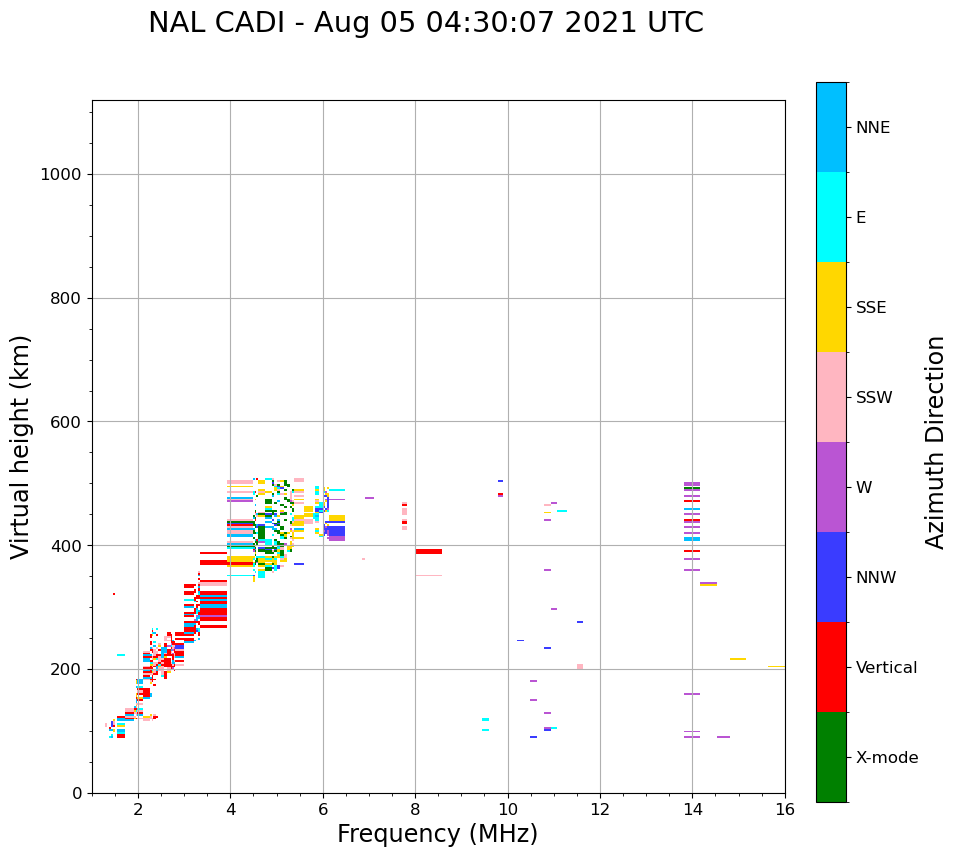 NAL CADI - Aug 05 04:30:07 2021 UTC

Virtual height (km)

1000
800
600
400
200
0

2
4
6
8
10
12
14
16

Frequency (MHz)

NNE
E
SSE
SSW
W
NNW
Vertical
X-mode

Azimuth Direction